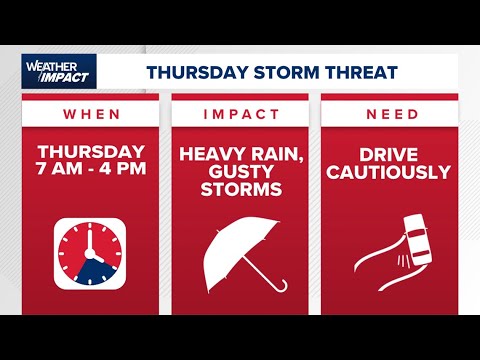 WEATHER IMPACT

THURSDAY STORM THREAT

WHEN

THURSDAY 7 AM - 4 PM

IMPACT

HEAVY RAIN, GUSTY STORMS

NEED

DRIVE CAUTIOUSLY